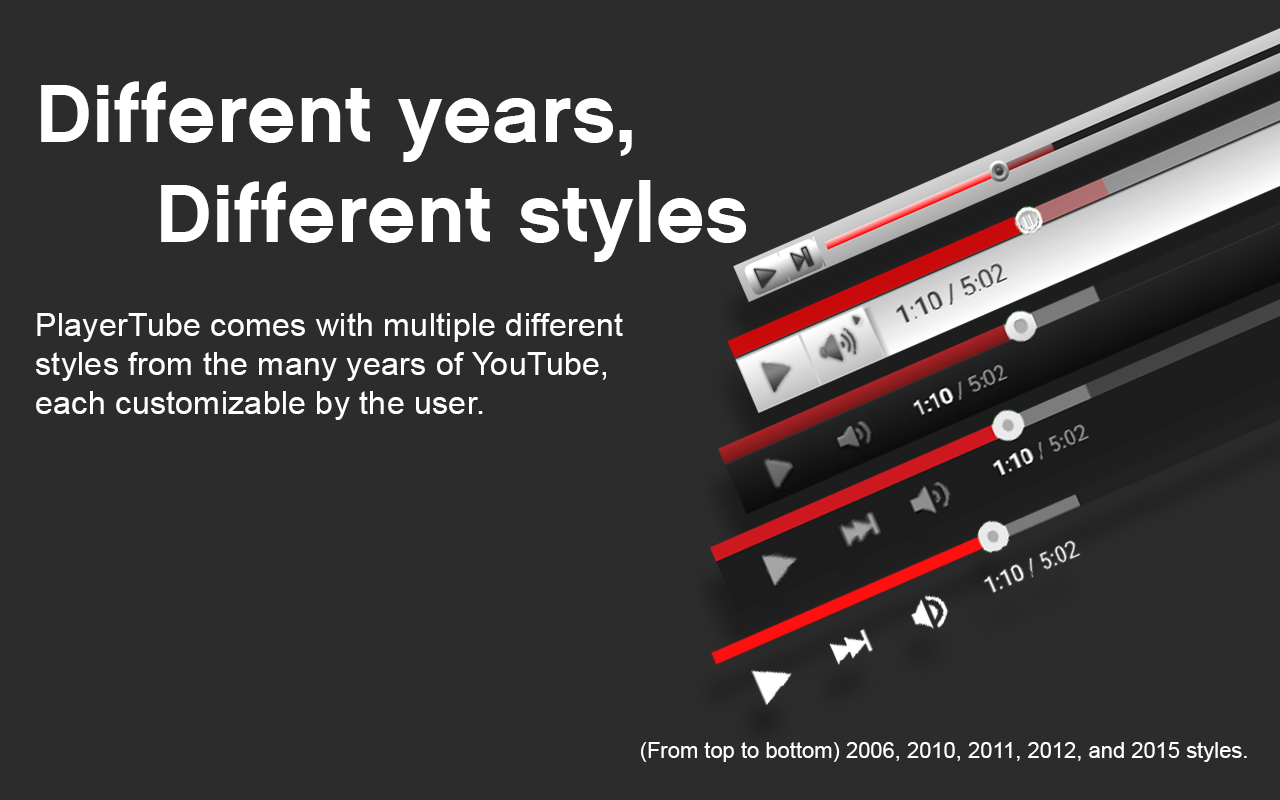 Different years,
Different styles

PlayerTube comes with multiple different styles from the many years of YouTube, each customizable by the user.

1:10 / 5:02

1:10 / 5:02

1:10 / 5:02

1:10 / 5:02

(From top to bottom) 2006, 2010, 2011, 2012, and 2015 styles.